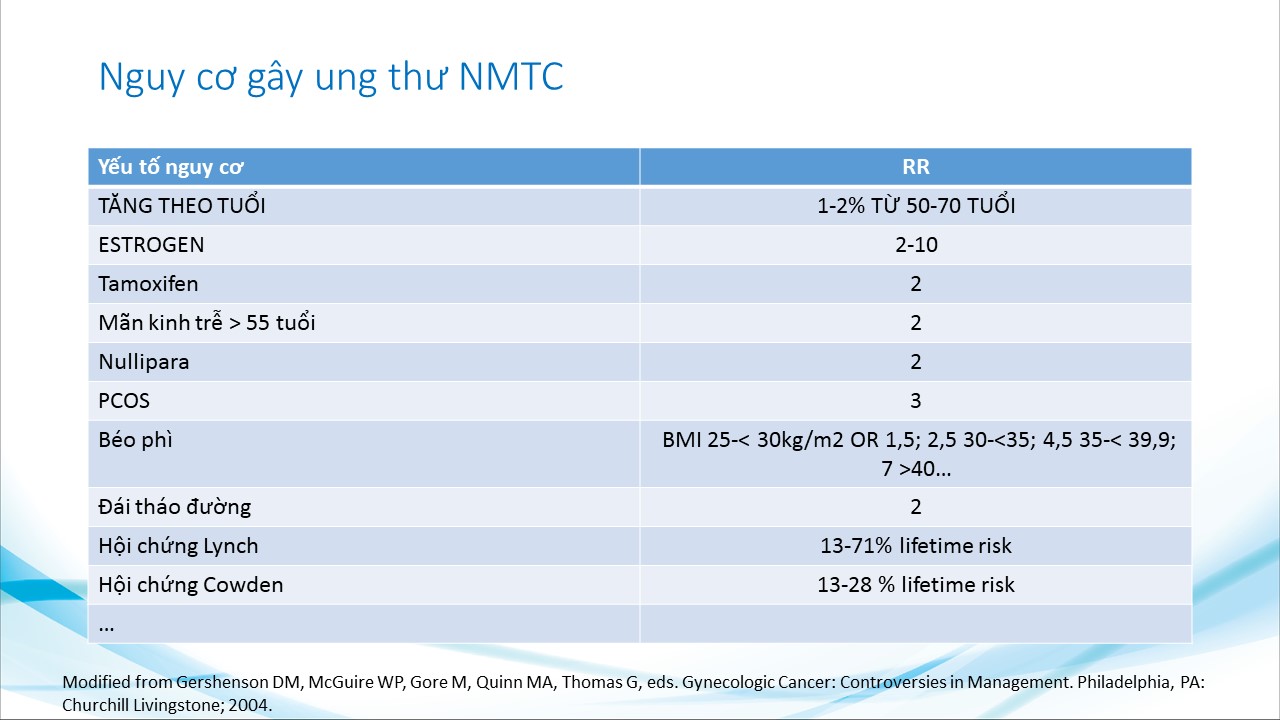 Nguy cơ gây ung thư NMTC

| Yếu tố nguy cơ | RR |
|---|---|
| TĂNG THEO TUỔI | 1-2% TỪ 50-70 TUỔI |
| ESTROGEN | 2-10 |
| Tamoxifen | 2 |
| Mãn kinh trễ > 55 tuổi | 2 |
| Nullipara | 2 |
| PCOS | 3 |
| Béo phì | BMI 25-< 30kg/m2 OR 1,5; 2,5 30-<35; 4,5 35-< 39,9; 7 >40… |
| Đái tháo đường | 2 |
| Hội chứng Lynch | 13-71% lifetime risk |
| Hội chứng Cowden | 13-28 % lifetime risk |
| … | |

Modified from Gershenson DM, McGuire WP, Gore M, Quinn MA, Thomas G, eds. Gynecologic Cancer: Controversies in Management. Philadelphia, PA: Churchill Livingstone; 2004.